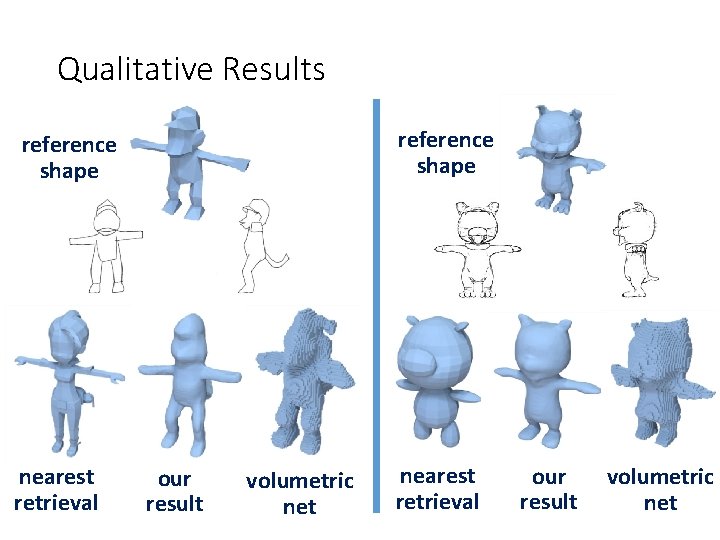 Qualitative Results

reference shape

nearest retrieval

our result

volumetric net

reference shape

nearest retrieval

our result

volumetric net